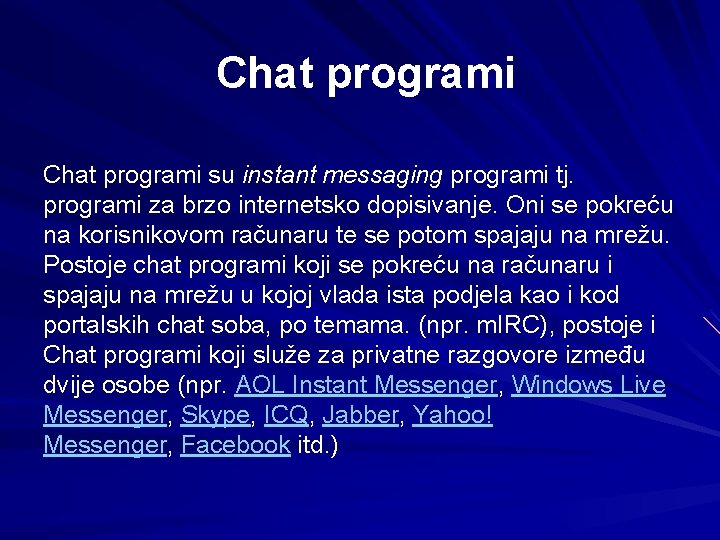 Chat programi

Chat programi su instant messaging programi tj. programi za brzo internetsko dopisivanje. Oni se pokreću na korisnikovom računaru te se potom spajaju na mrežu. Postoje chat programi koji se pokreću na računaru i spajaju na mrežu u kojoj vlada ista podjela kao i kod portalskih chat soba, po temama. (npr. mIRC), postoje i Chat programi koji služe za privatne razgovore između dvije osobe (npr. AOL Instant Messenger, Windows Live Messenger, Skype, ICQ, Jabber, Yahoo! Messenger, Facebook itd.)